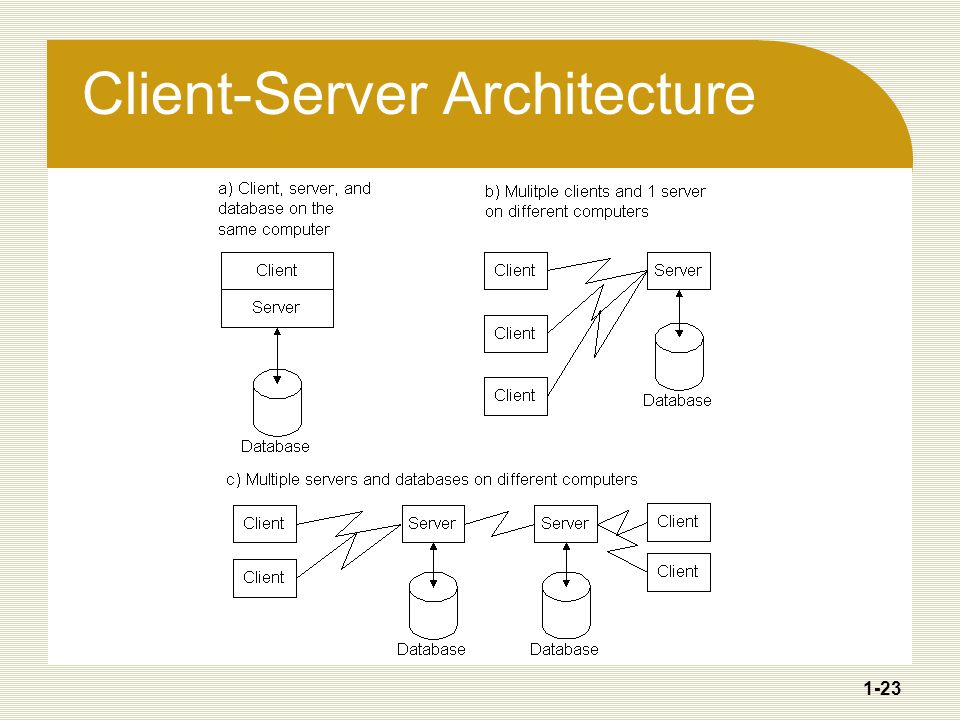 Client-Server Architecture

a) Client, server, and database on the same computer

Client

Server

Database

b) Mulitple clients and 1 server on different computers

Client

Client

Client

Server

Database

c) Multiple servers and databases on different computers

Client

Client

Server

Server

Client

Client

Database

Database

1-23